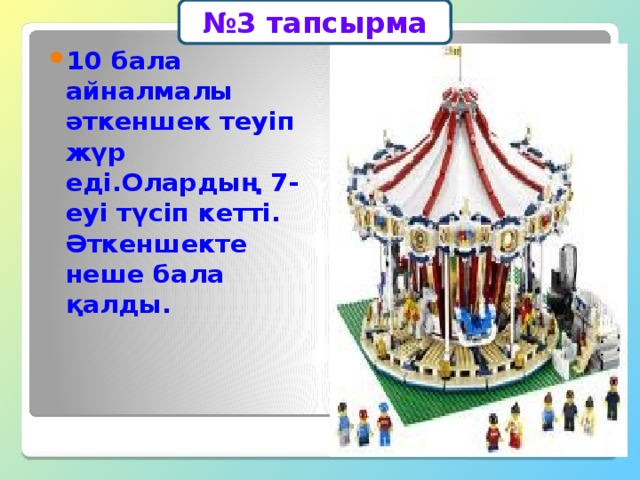 №3 тапсырма

10 бала айналмалы әткеншек теуіп жүр еді.Олардың 7-еуі түсіп кетті. Әткеншекте неше бала қалды.